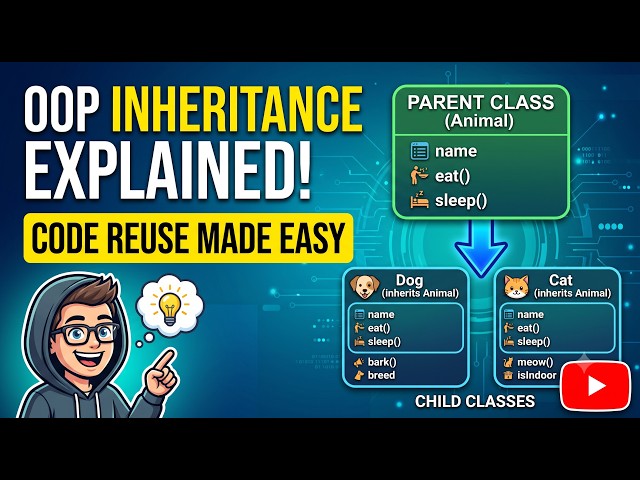 OOP INHERITANCE EXPLAINED!

CODE REUSE MADE EASY

PARENT CLASS
(Animal)

name
eat()
sleep()

Dog
(inherits Animal)

name
eat()
sleep()

bark()
breed

Cat
(inherits Animal)

name
eat()
sleep()

meow()
isIndoor

CHILD CLASSES